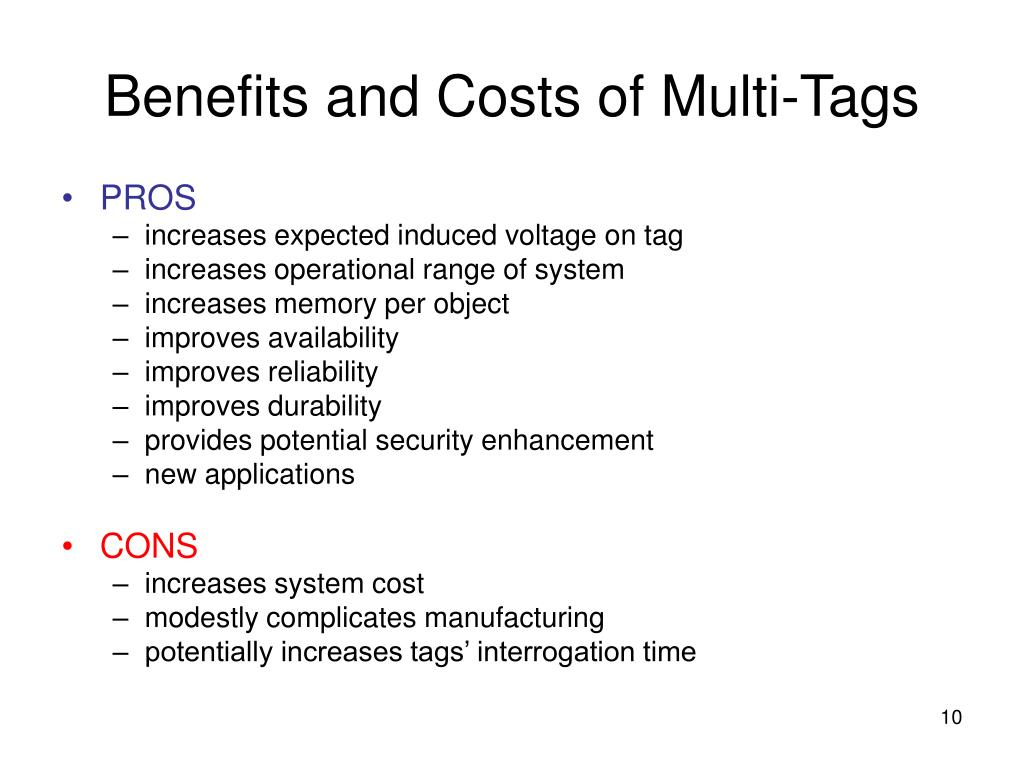 Benefits and Costs of Multi-Tags

• PROS
– increases expected induced voltage on tag
– increases operational range of system
– increases memory per object
– improves availability
– improves reliability
– improves durability
– provides potential security enhancement
– new applications

• CONS
– increases system cost
– modestly complicates manufacturing
– potentially increases tags’ interrogation time

10